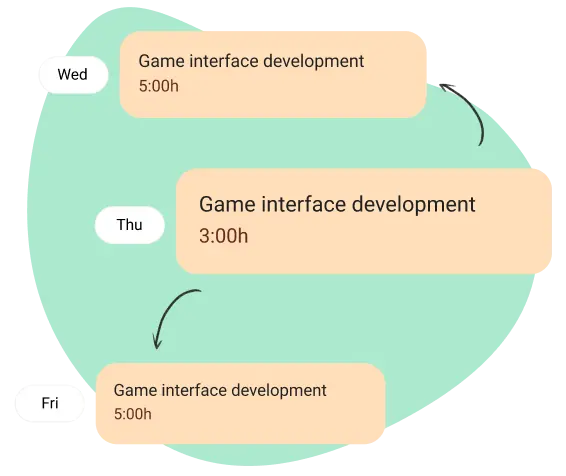 Wed
Game interface development
5:00h

Thu
Game interface development
3:00h

Fri
Game interface development
5:00h